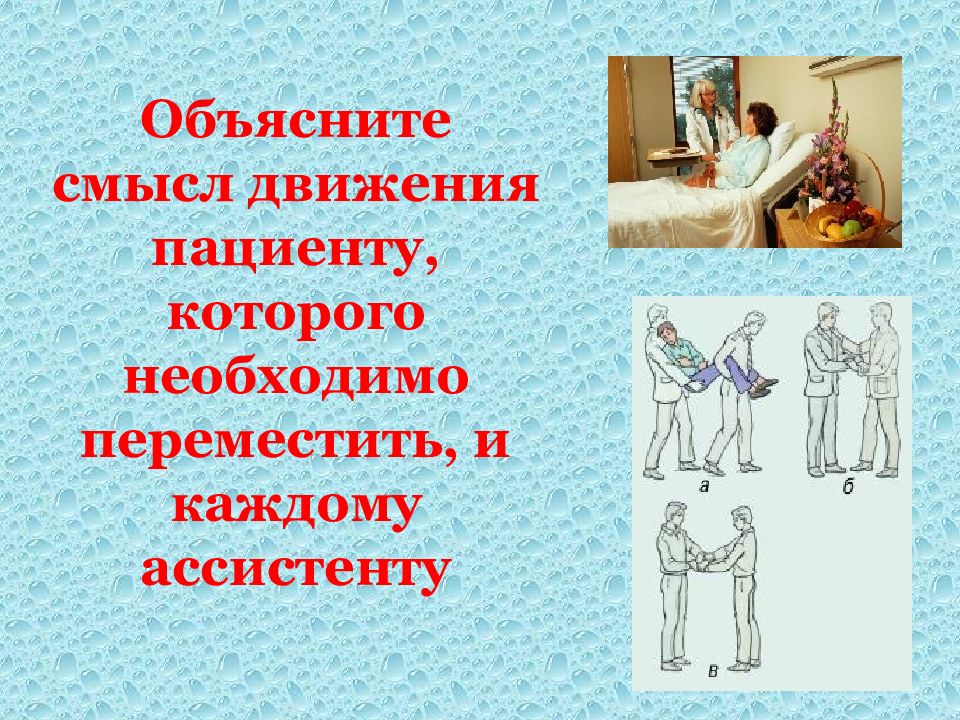 Объясните смысл движения пациенту, которого необходимо переместить, и каждому ассистенту

а

б

в